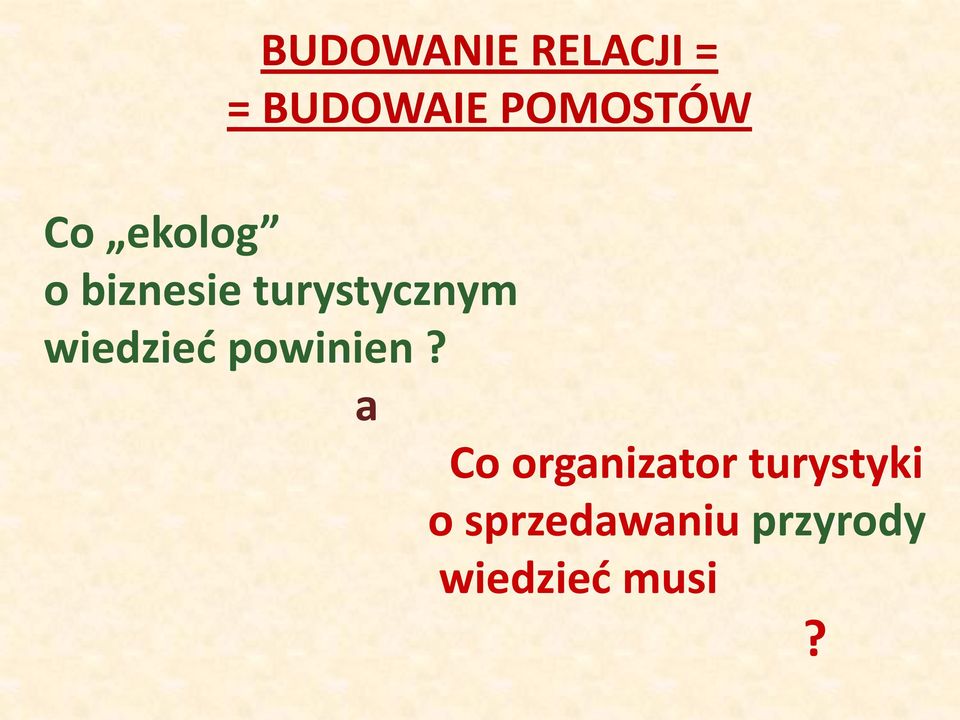 BUDOWANIE RELACJI =
= BUDOWAIE POMOSTÓW

Co „ekolog”
o biznesie turystycznym
wiedzieć powinien ?

a

Co organizator turystyki
o sprzedawaniu przyrody
wiedzieć musi

?